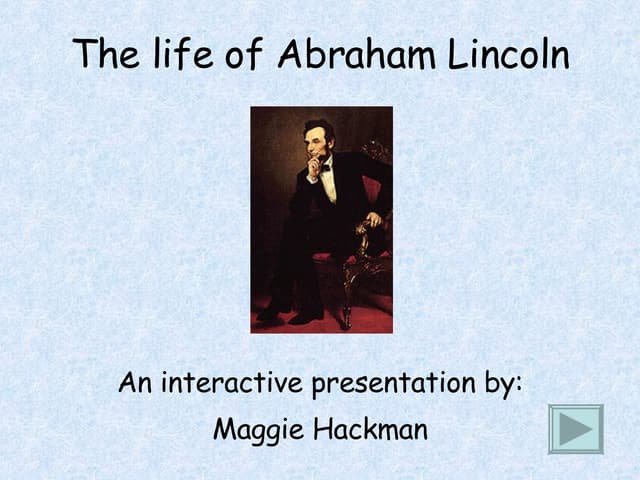 The life of Abraham Lincoln

An interactive presentation by:

Maggie Hackman